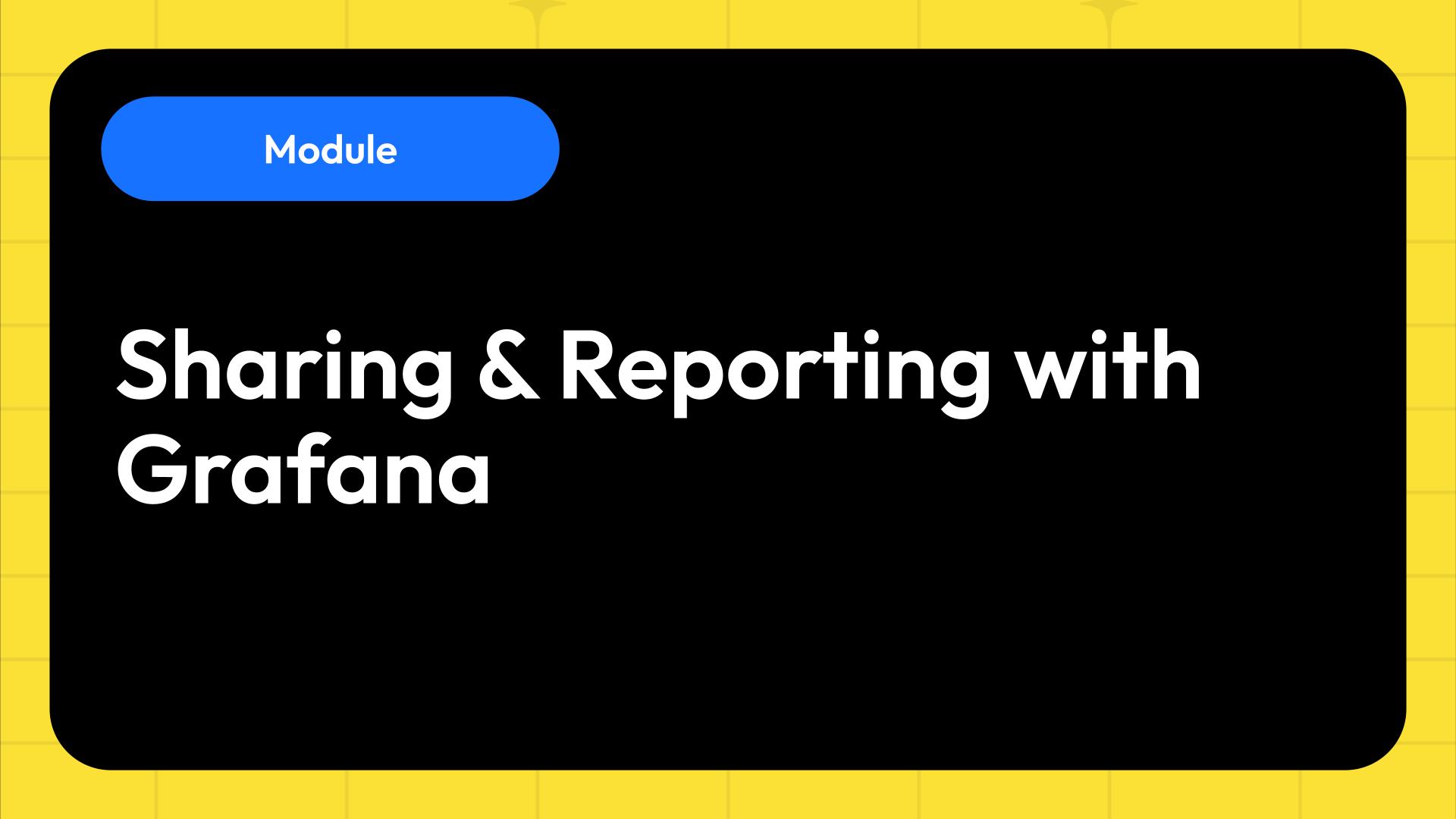 Module

Sharing & Reporting with Grafana